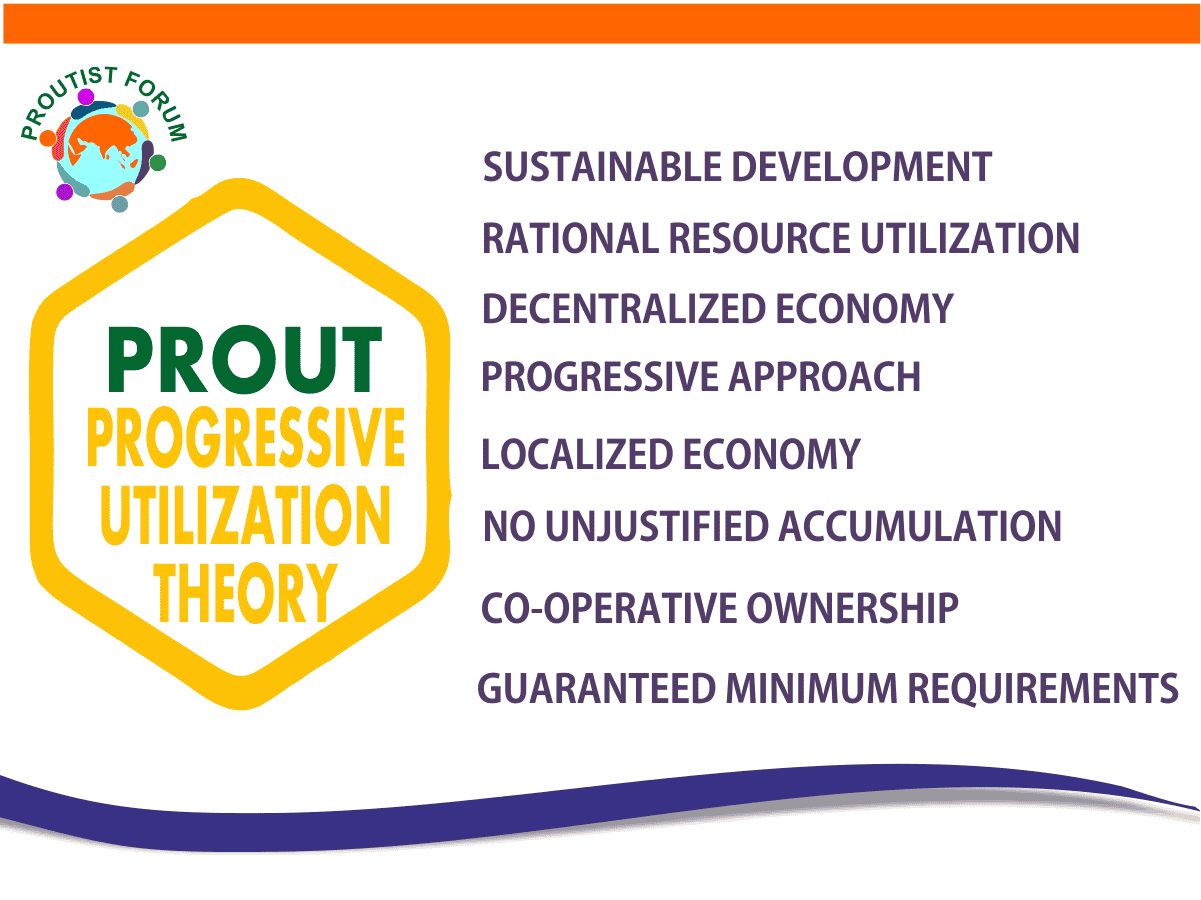 PROUTIST FORUM

PROUT
PROGRESSIVE UTILIZATION THEORY

SUSTAINABLE DEVELOPMENT
RATIONAL RESOURCE UTILIZATION
DECENTRALIZED ECONOMY
PROGRESSIVE APPROACH
LOCALIZED ECONOMY
NO UNJUSTIFIED ACCUMULATION
CO-OPERATIVE OWNERSHIP
GUARANTEED MINIMUM REQUIREMENTS